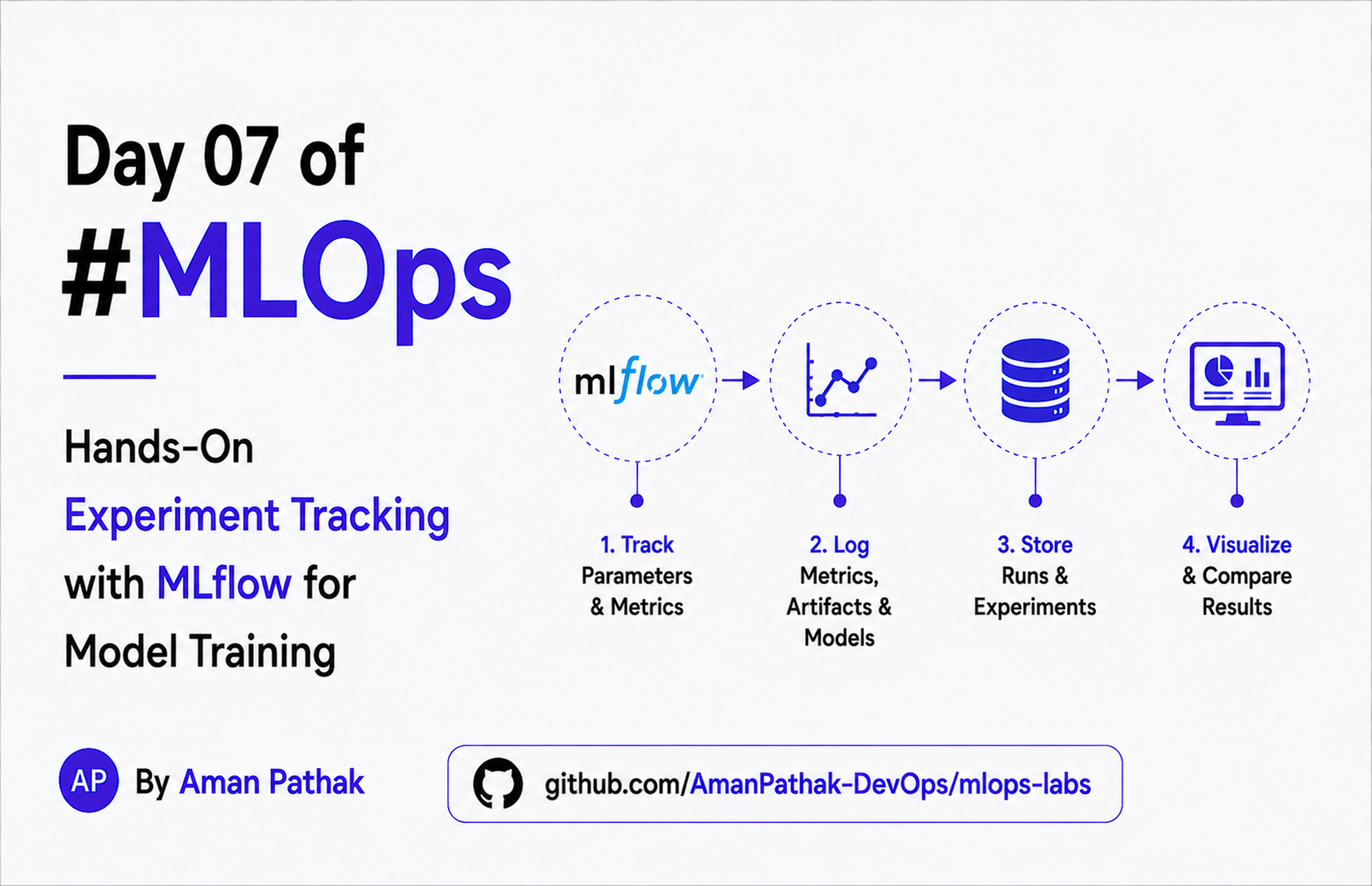 Day 07 of
#MLOps

Hands-On
Experiment Tracking
with MLflow for
Model Training

mlflow

1. Track
Parameters
& Metrics

2. Log
Metrics,
Artifacts &
Models

3. Store
Runs &
Experiments

4. Visualize
& Compare
Results

AP By Aman Pathak

github.com/AmanPathak-DevOps/mlops-labs